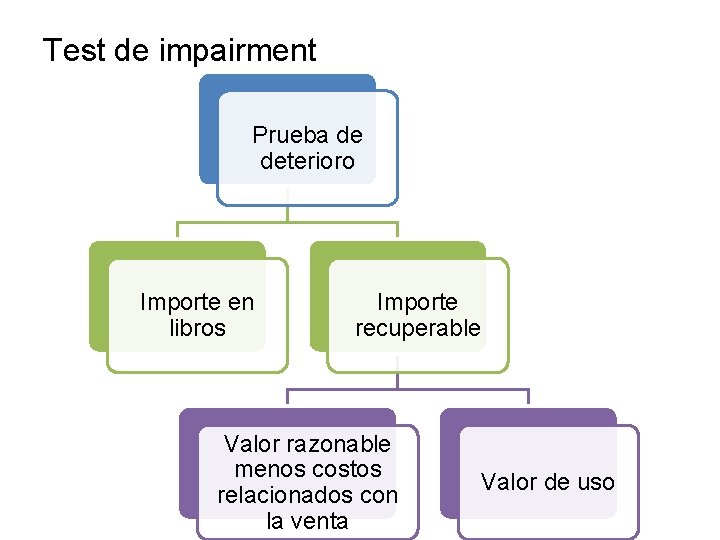 Test de impairment

Prueba de deterioro

Importe en libros

Importe recuperable

Valor razonable menos costos relacionados con la venta

Valor de uso